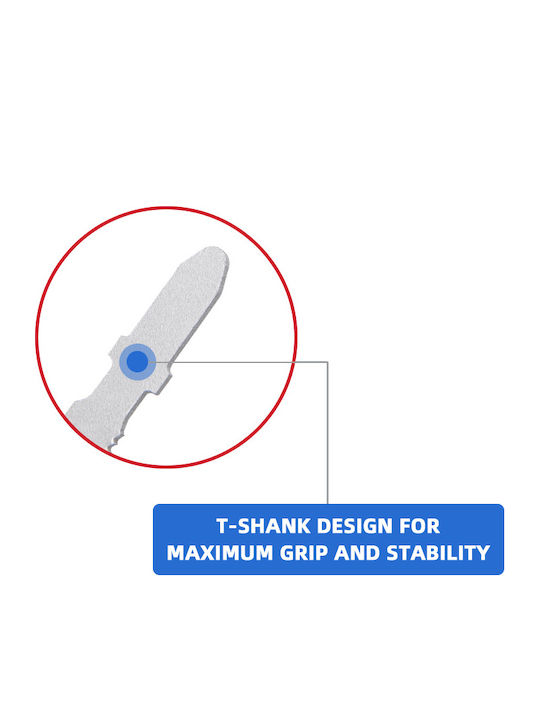 T-SHANK DESIGN FOR MAXIMUM GRIP AND STABILITY